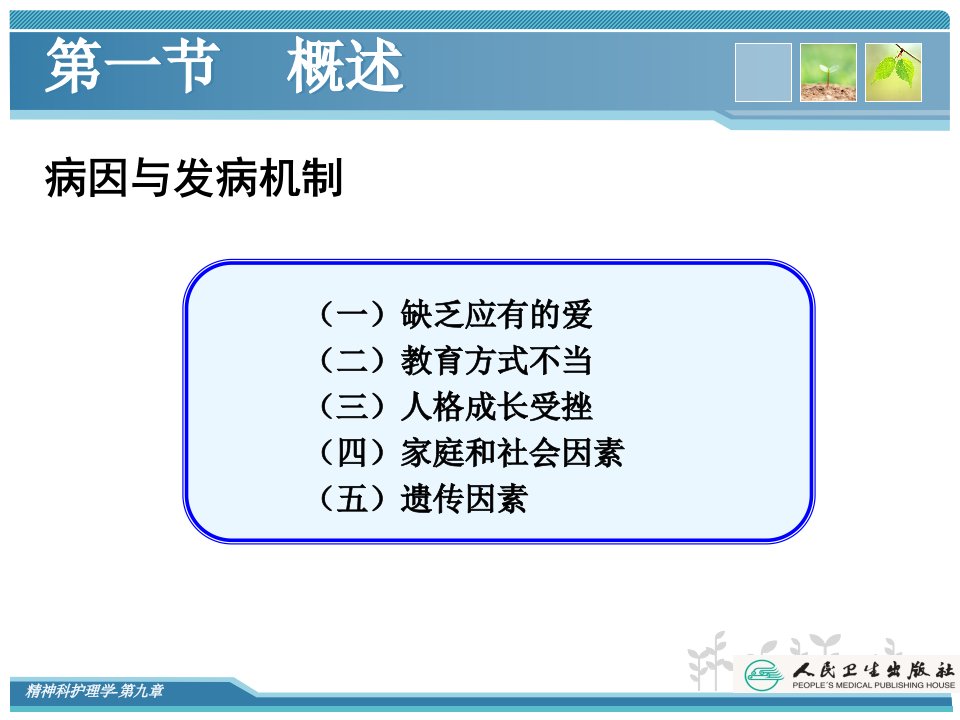 第一节　概述

病因与发病机制

（一）缺乏应有的爱
（二）教育方式不当
（三）人格成长受挫
（四）家庭和社会因素
（五）遗传因素

精神科护理学-第九章

人民卫生出版社
PEOPLE'S MEDICAL PUBLISHING HOUSE